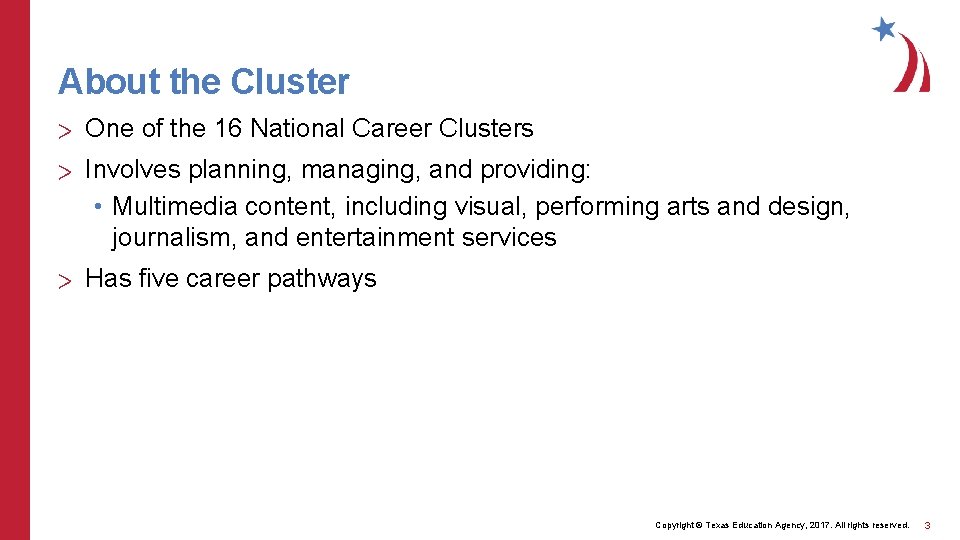 About the Cluster

> One of the 16 National Career Clusters

> Involves planning, managing, and providing:

• Multimedia content, including visual, performing arts and design, journalism, and entertainment services

> Has five career pathways

Copyright © Texas Education Agency, 2017. All rights reserved. 3